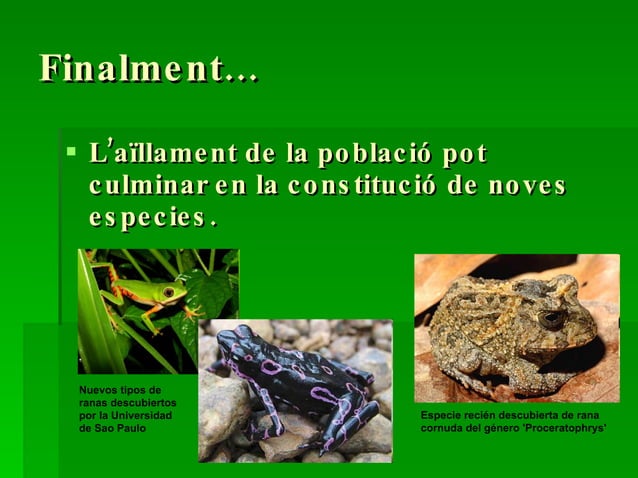 Finalment...

L'aïllament de la població pot culminar en la constitució de noves especies.

Nuevos tipos de ranas descubiertos por la Universidad de Sao Paulo

Especie recién descubierta de rana cornuda del género 'Proceratophrys'